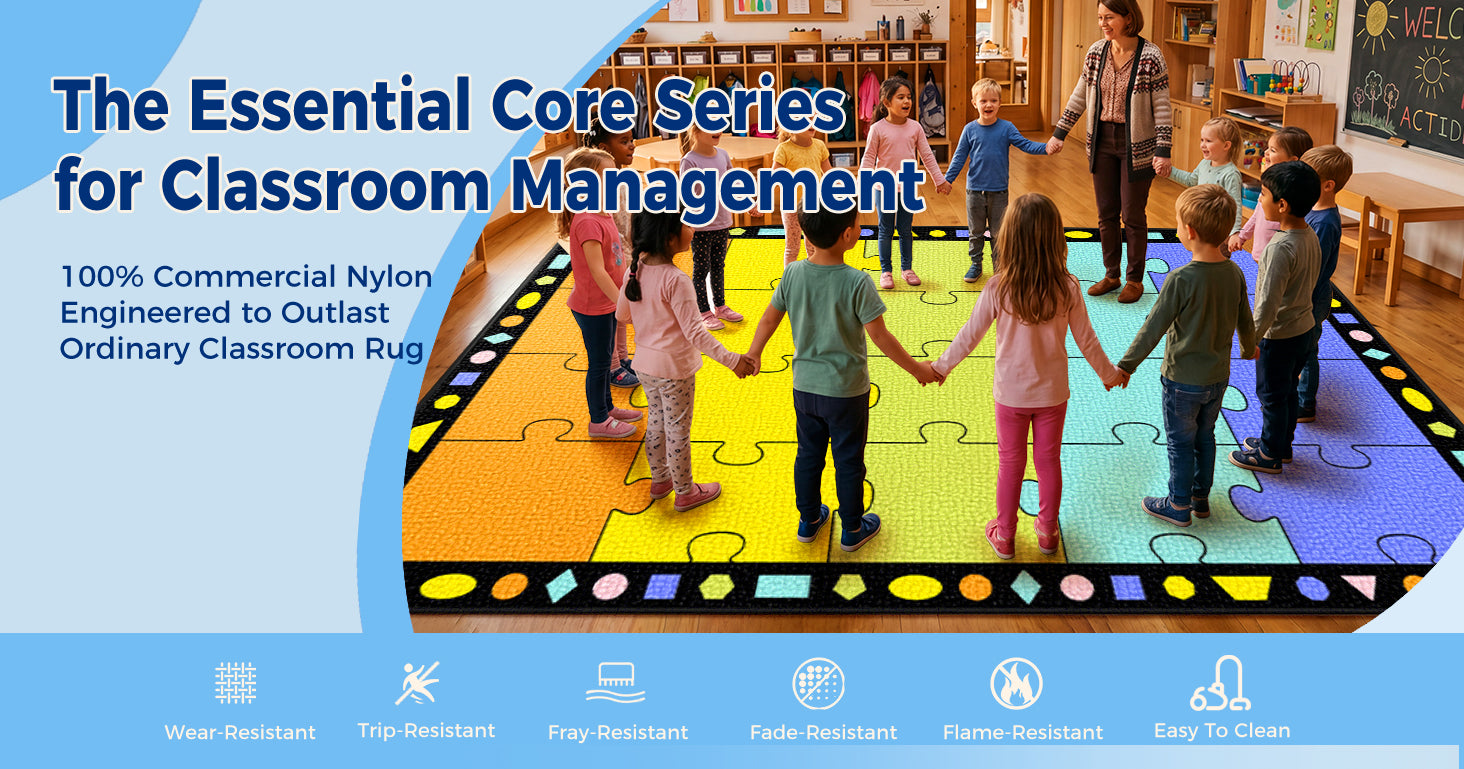 The Essential Core Series for Classroom Management

100% Commercial Nylon
Engineered to Outlast
Ordinary Classroom Rug

WELC
ACTI

Wear-Resistant
Trip-Resistant
Fray-Resistant
Fade-Resistant
Flame-Resistant
Easy To Clean